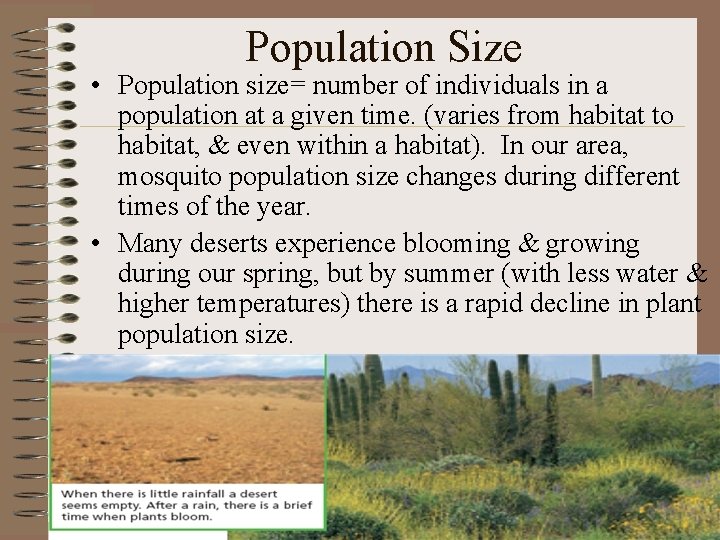 Population Size

• Population size= number of individuals in a population at a given time. (varies from habitat to habitat, & even within a habitat). In our area, mosquito population size changes during different times of the year.

• Many deserts experience blooming & growing during our spring, but by summer (with less water & higher temperatures) there is a rapid decline in plant population size.

When there is little rainfall a desert seems empty. After a rain, there is a brief time when plants bloom.